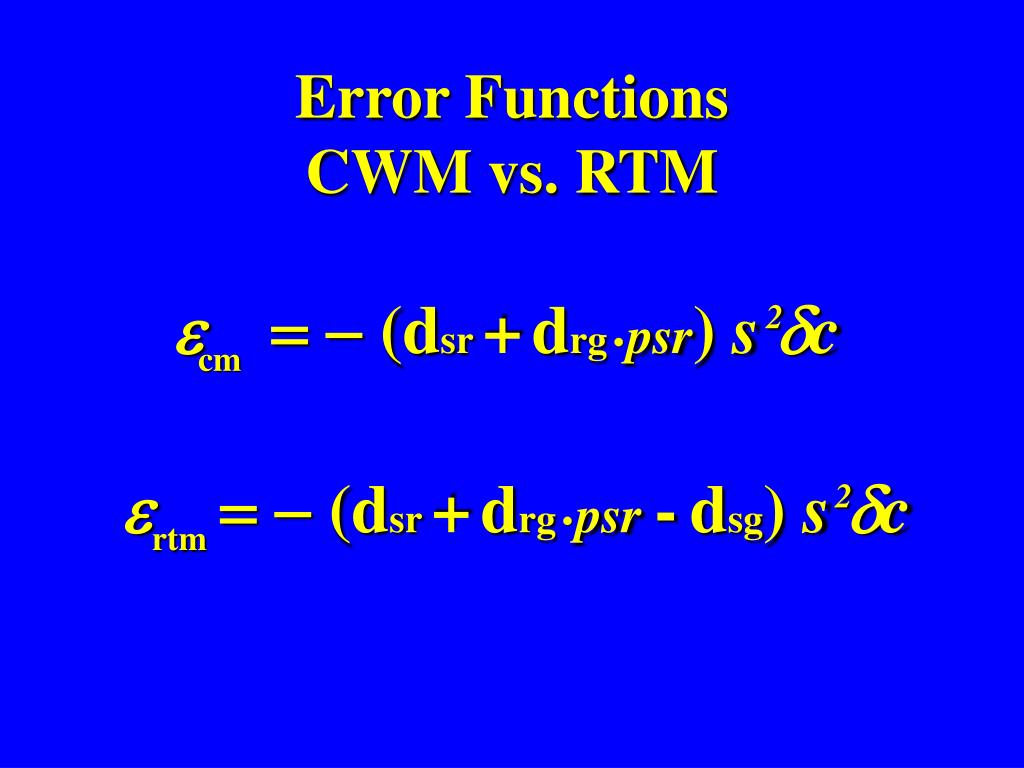 Error Functions
CWM vs. RTM

$\varepsilon_{cm} = -(d_{sr} + d_{rg \cdot psr})\, s^2 \delta c$

$\varepsilon_{rtm} = -(d_{sr} + d_{rg \cdot psr} - d_{sg})\, s^2 \delta c$